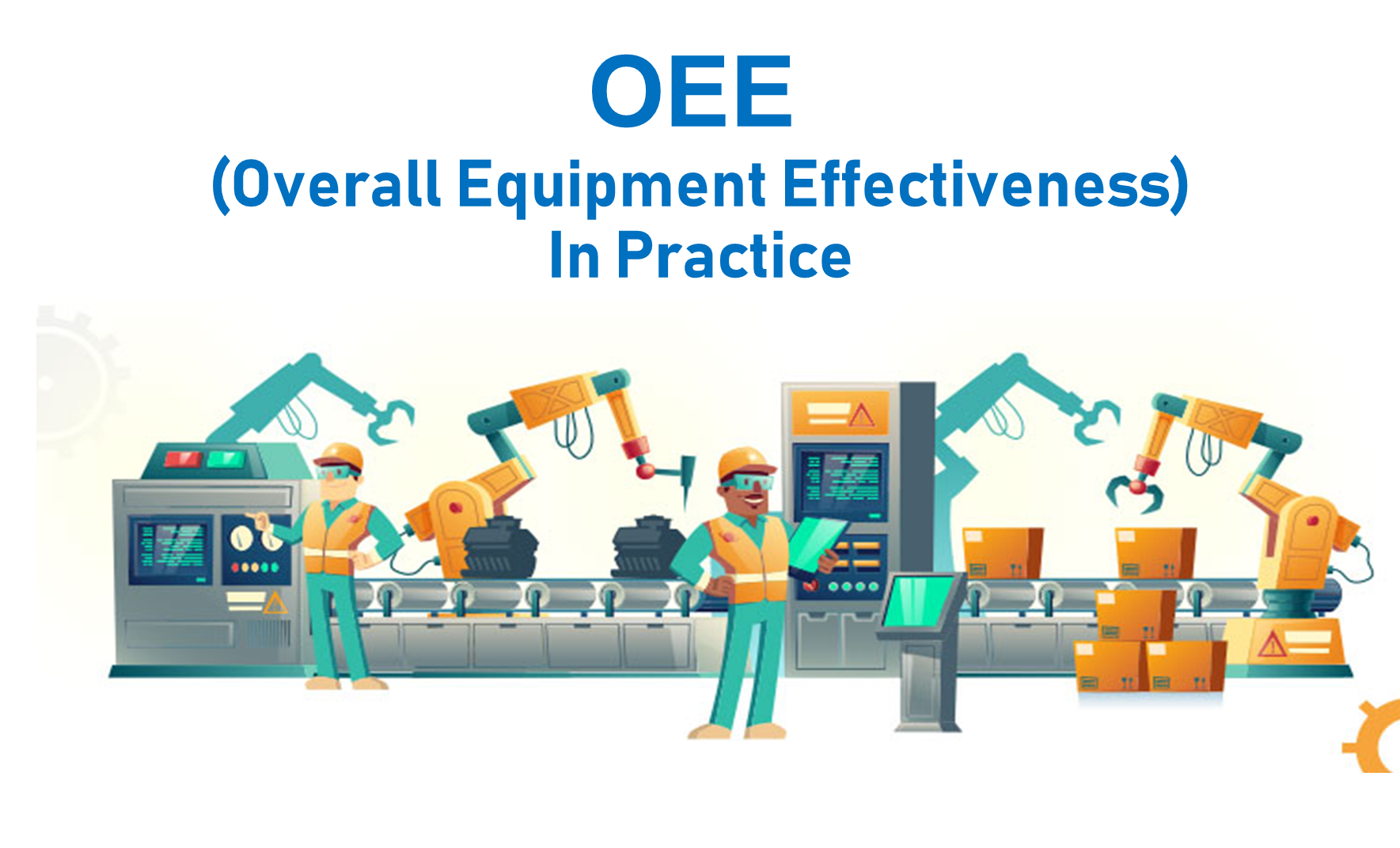 OEE
(Overall Equipment Effectiveness)
In Practice